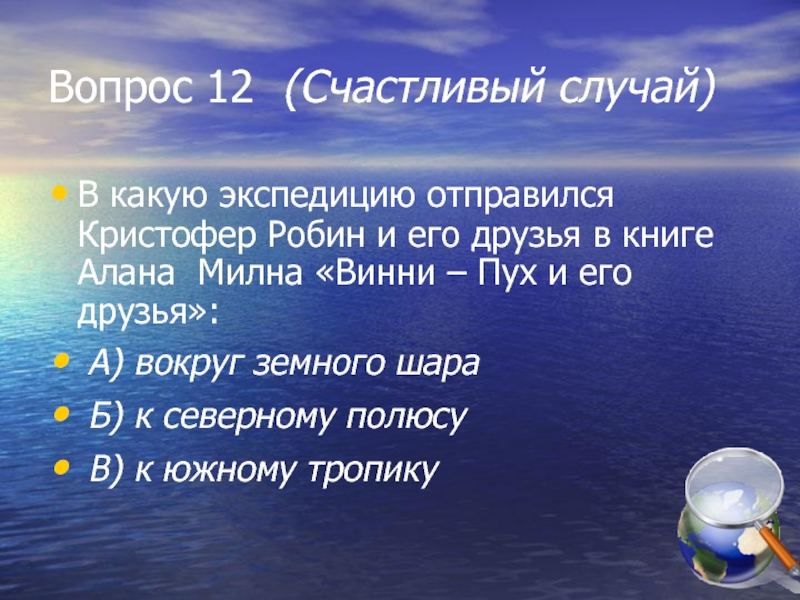 Вопрос 12 (Счастливый случай)

• В какую экспедицию отправился Кристофер Робин и его друзья в книге Алана Милна «Винни – Пух и его друзья»:

• А) вокруг земного шара

• Б) к северному полюсу

• В) к южному тропику